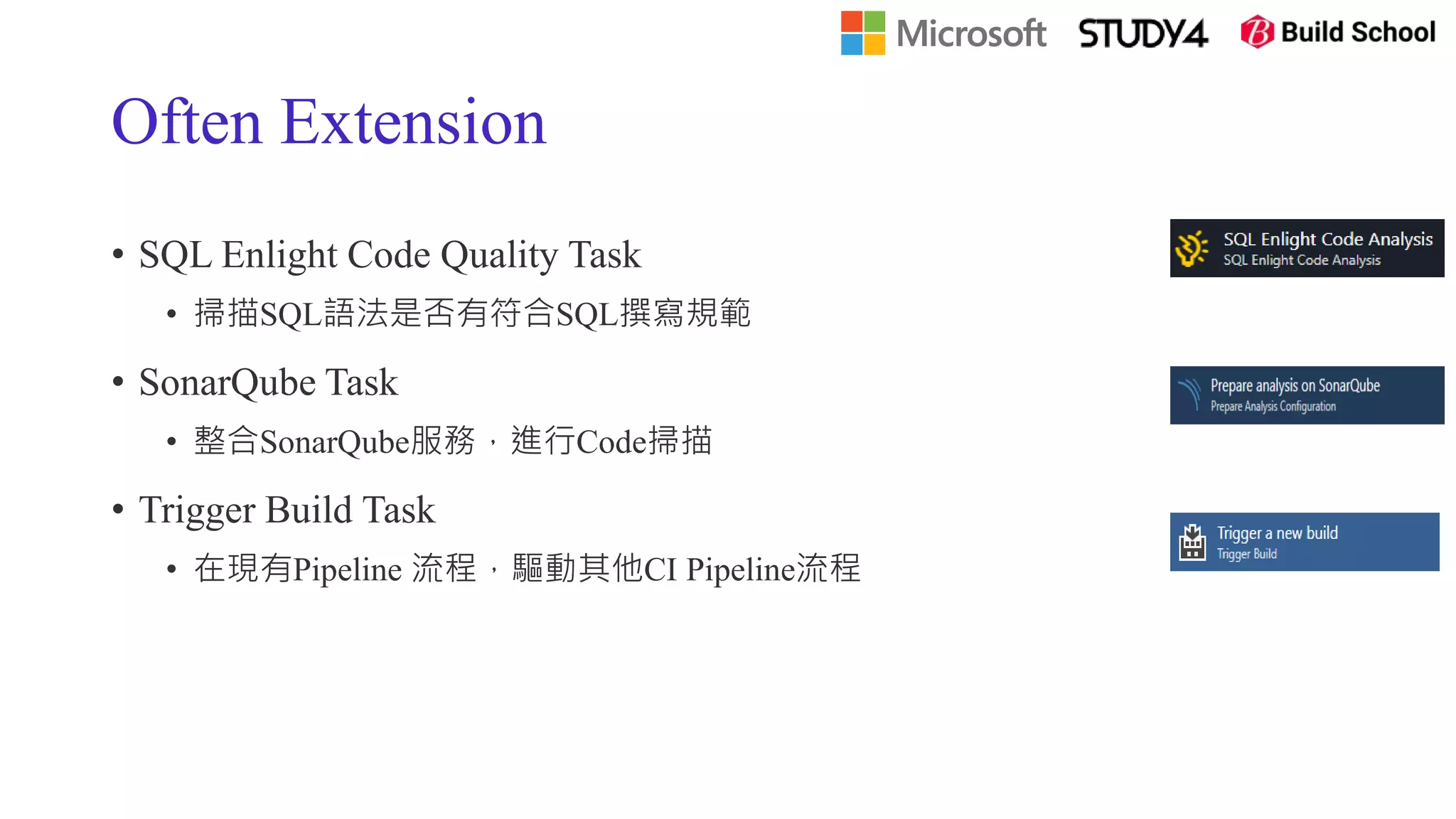 Microsoft STUDY4 Build School

Often Extension

• SQL Enlight Code Quality Task
  • 掃描SQL語法是否有符合SQL撰寫規範
• SonarQube Task
  • 整合SonarQube服務，進行Code掃描
• Trigger Build Task
  • 在現有Pipeline 流程，驅動其他CI Pipeline流程

SQL Enlight Code Analysis
SQL Enlight Code Analysis

Prepare analysis on SonarQube
Prepare Analysis Configuration

Trigger a new build
Trigger Build